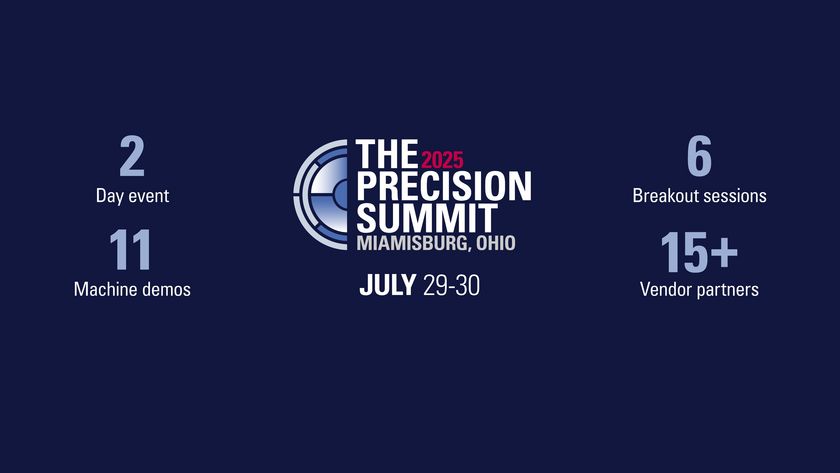 2
Day event

11
Machine demos

THE 2025
PRECISION
SUMMIT
MIAMISBURG, OHIO

JULY 29-30

6
Breakout sessions

15+
Vendor partners